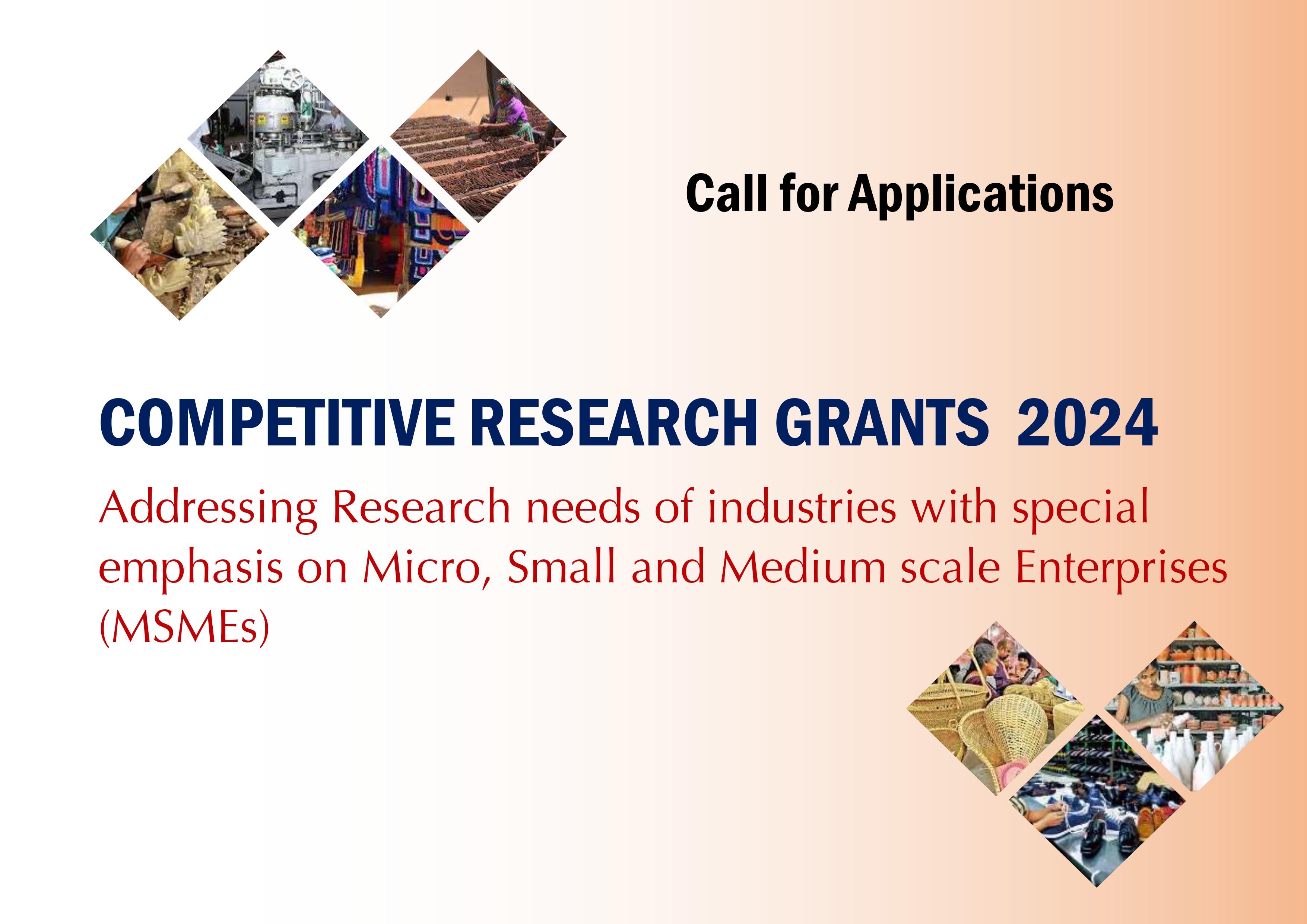 Call for Applications

COMPETITIVE RESEARCH GRANTS 2024

Addressing Research needs of industries with special emphasis on Micro, Small and Medium scale Enterprises (MSMEs)